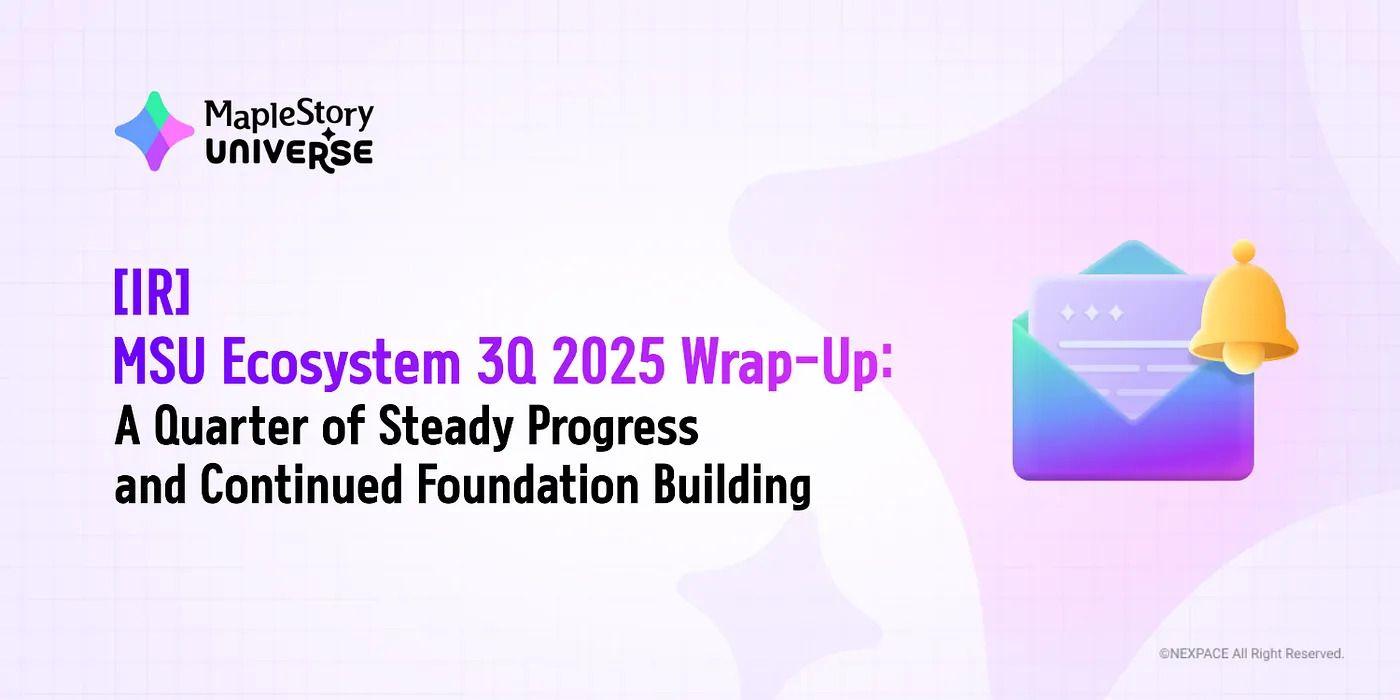 MapleStory UNIVERSE

[IR]
MSU Ecosystem 3Q 2025 Wrap-Up:
A Quarter of Steady Progress and Continued Foundation Building

©NEXPACE All Right Reserved.